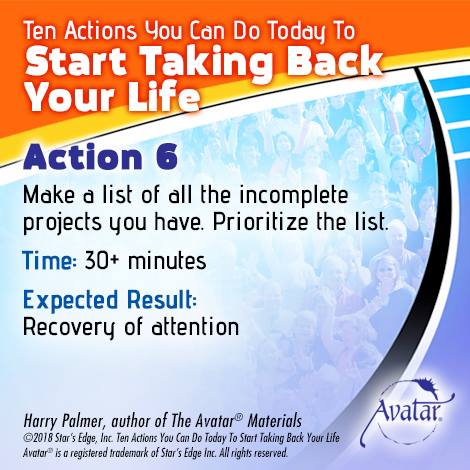 Ten Actions You Can Do Today To
Start Taking Back Your Life

Action 6

Make a list of all the incomplete projects you have. Prioritize the list.

Time: 30+ minutes

Expected Result:
Recovery of attention

Harry Palmer, author of The Avatar® Materials
©2018 Star's Edge, Inc. Ten Actions You Can Do Today To Start Taking Back Your Life
Avatar® is a registered trademark of Star's Edge Inc. All rights reserved.

Avatar®